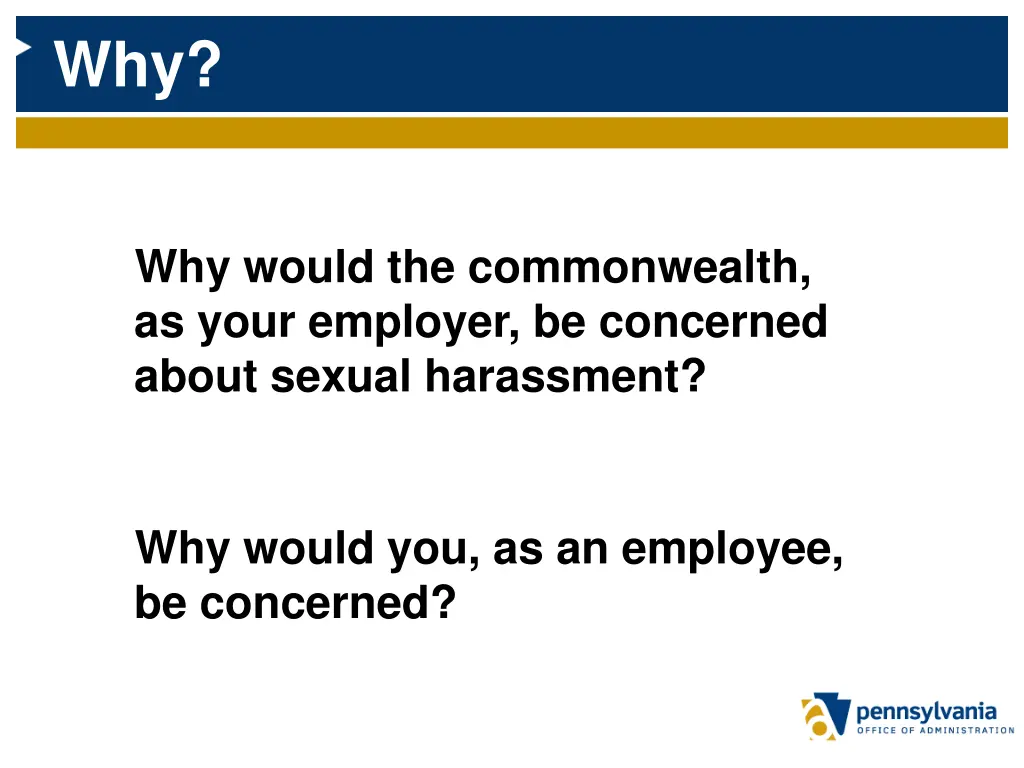 Why?

Why would the commonwealth, as your employer, be concerned about sexual harassment?

Why would you, as an employee, be concerned?

pennsylvania
OFFICE OF ADMINISTRATION